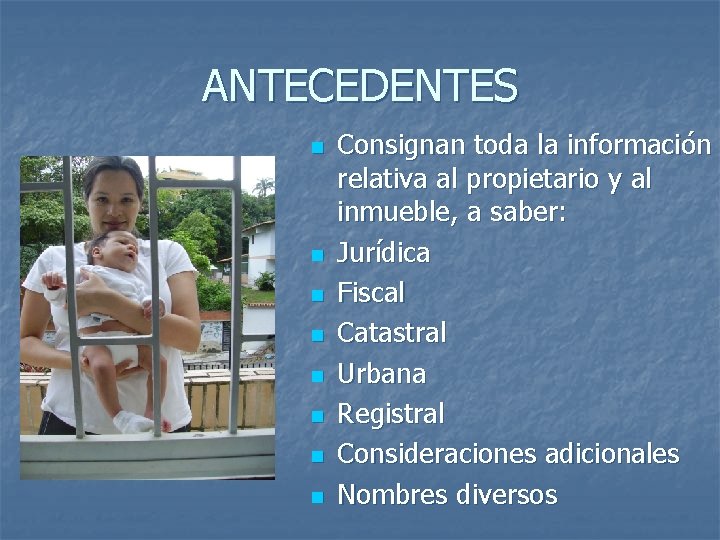 ANTECEDENTES

- Consignan toda la información relativa al propietario y al inmueble, a saber:
- Jurídica
- Fiscal
- Catastral
- Urbana
- Registral
- Consideraciones adicionales
- Nombres diversos